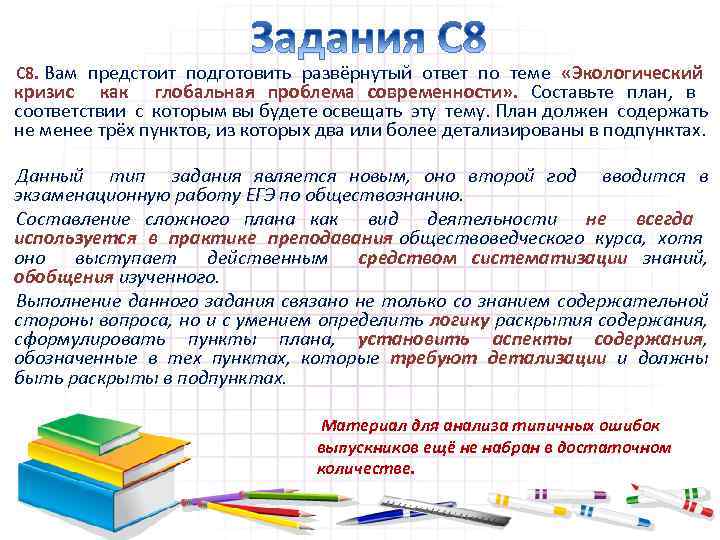 Задания С8

С8. Вам предстоит подготовить развёрнутый ответ по теме «Экологический кризис как глобальная проблема современности». Составьте план, в соответствии с которым вы будете освещать эту тему. План должен содержать не менее трёх пунктов, из которых два или более детализированы в подпунктах.

Данный тип задания является новым, оно второй год вводится в экзаменационную работу ЕГЭ по обществознанию.

Составление сложного плана как вид деятельности не всегда используется в практике преподавания обществоведческого курса, хотя оно выступает действенным средством систематизации знаний, обобщения изученного.

Выполнение данного задания связано не только со знанием содержательной стороны вопроса, но и с умением определить логику раскрытия содержания, сформулировать пункты плана, установить аспекты содержания, обозначенные в тех пунктах, которые требуют детализации и должны быть раскрыты в подпунктах.

Материал для анализа типичных ошибок выпускников ещё не набран в достаточном количестве.